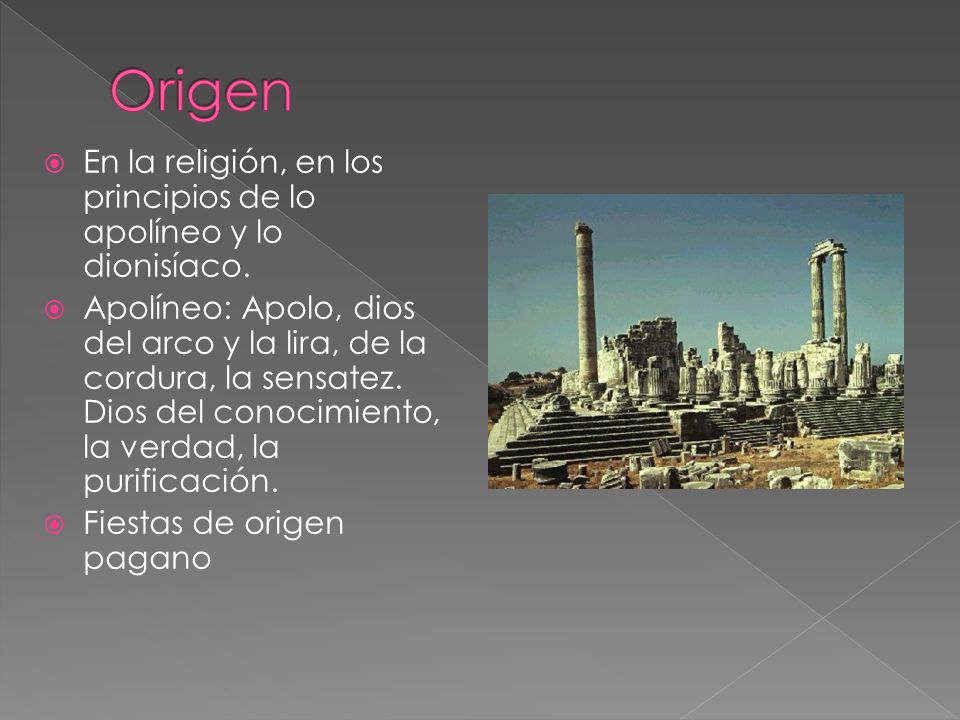 Origen

En la religión, en los principios de lo apolíneo y lo dionisíaco.

Apolíneo: Apolo, dios del arco y la lira, de la cordura, la sensatez. Dios del conocimiento, la verdad, la purificación.

Fiestas de origen pagano